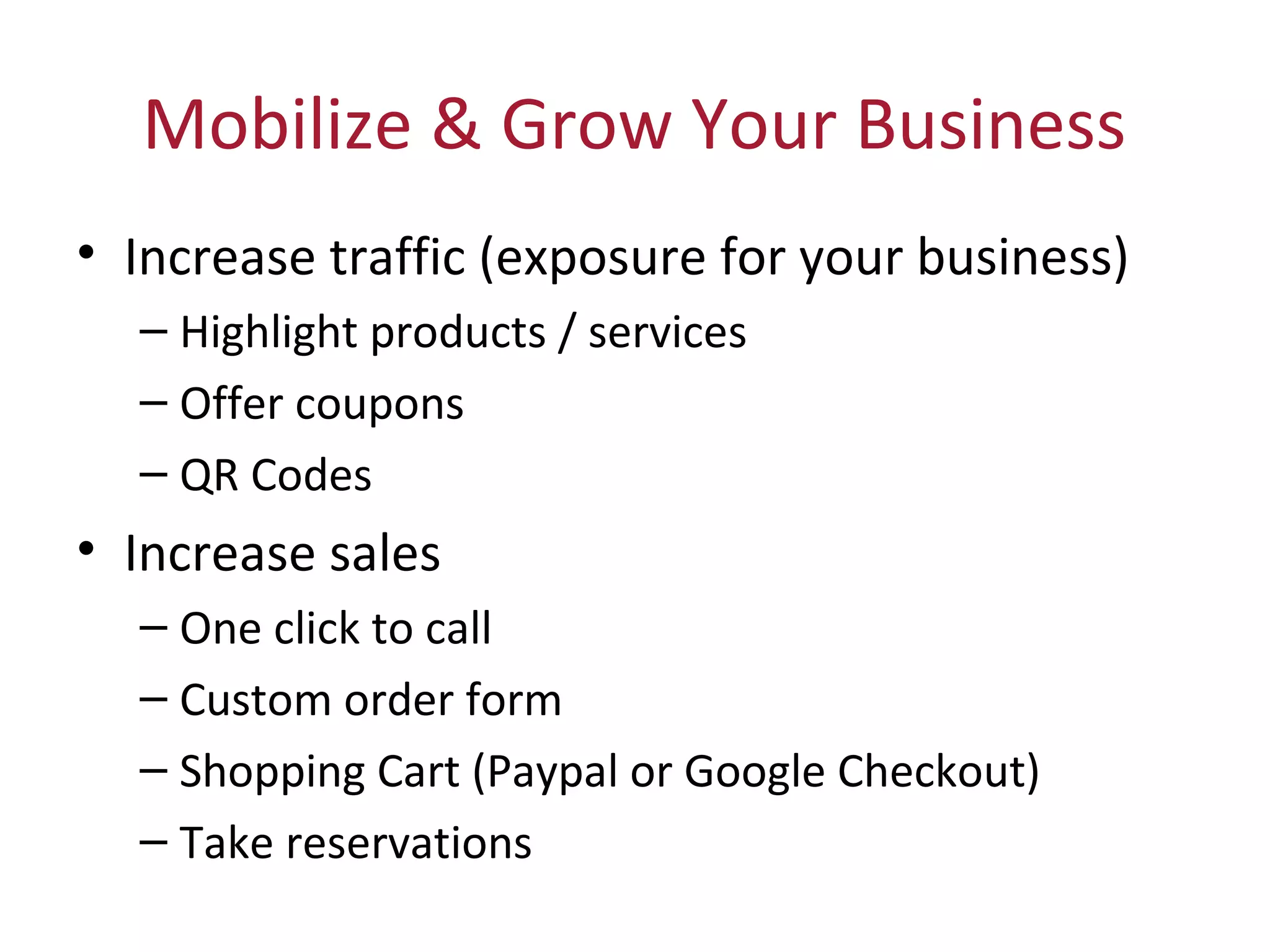 Mobilize & Grow Your Business

• Increase traffic (exposure for your business)
 – Highlight products / services
 – Offer coupons
 – QR Codes
• Increase sales
 – One click to call
 – Custom order form
 – Shopping Cart (Paypal or Google Checkout)
 – Take reservations